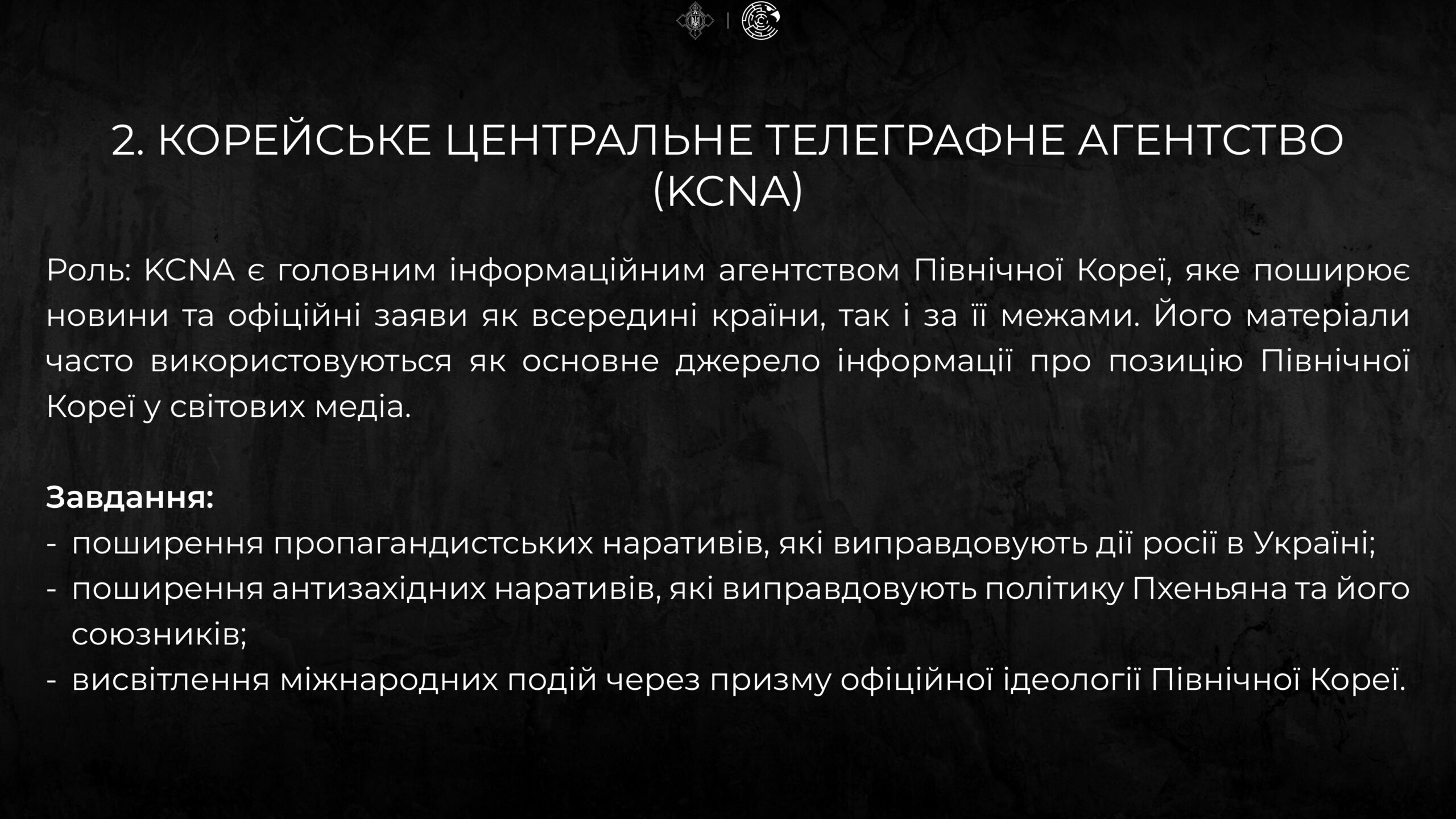 2. КОРЕЙСЬКЕ ЦЕНТРАЛЬНЕ ТЕЛЕГРАФНЕ АГЕНТСТВО (KCNA)

Роль: KCNA є головним інформаційним агентством Північної Кореї, яке поширює новини та офіційні заяви як всередині країни, так і за її межами. Його матеріали часто використовуються як основне джерело інформації про позицію Північної Кореї у світових медіа.

Завдання:
- поширення пропагандистських наративів, які виправдовують дії росії в Україні;
- поширення антизахідних наративів, які виправдовують політику Пхеньяна та його союзників;
- висвітлення міжнародних подій через призму офіційної ідеології Північної Кореї.